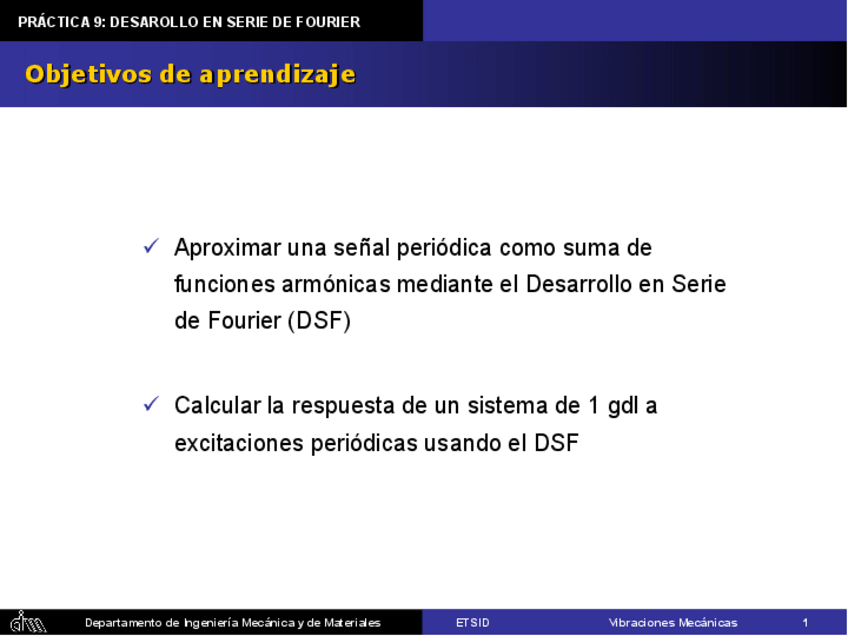 PRÁCTICA 9: DESAROLLO EN SERIE DE FOURIER

Objetivos de aprendizaje

✓ Aproximar una señal periódica como suma de funciones armónicas mediante el Desarrollo en Serie de Fourier (DSF)

✓ Calcular la respuesta de un sistema de 1 gdl a excitaciones periódicas usando el DSF

Departamento de Ingeniería Mecánica y de Materiales ETSID Vibraciones Mecánicas 1